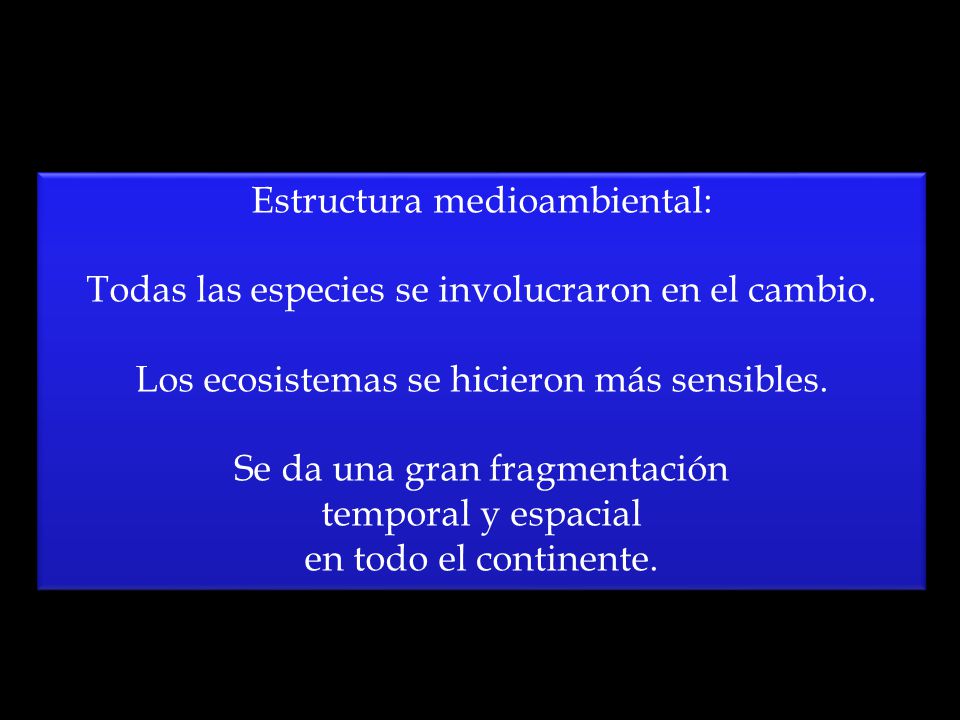 Estructura medioambiental:

Todas las especies se involucraron en el cambio.

Los ecosistemas se hicieron más sensibles.

Se da una gran fragmentación temporal y espacial en todo el continente.